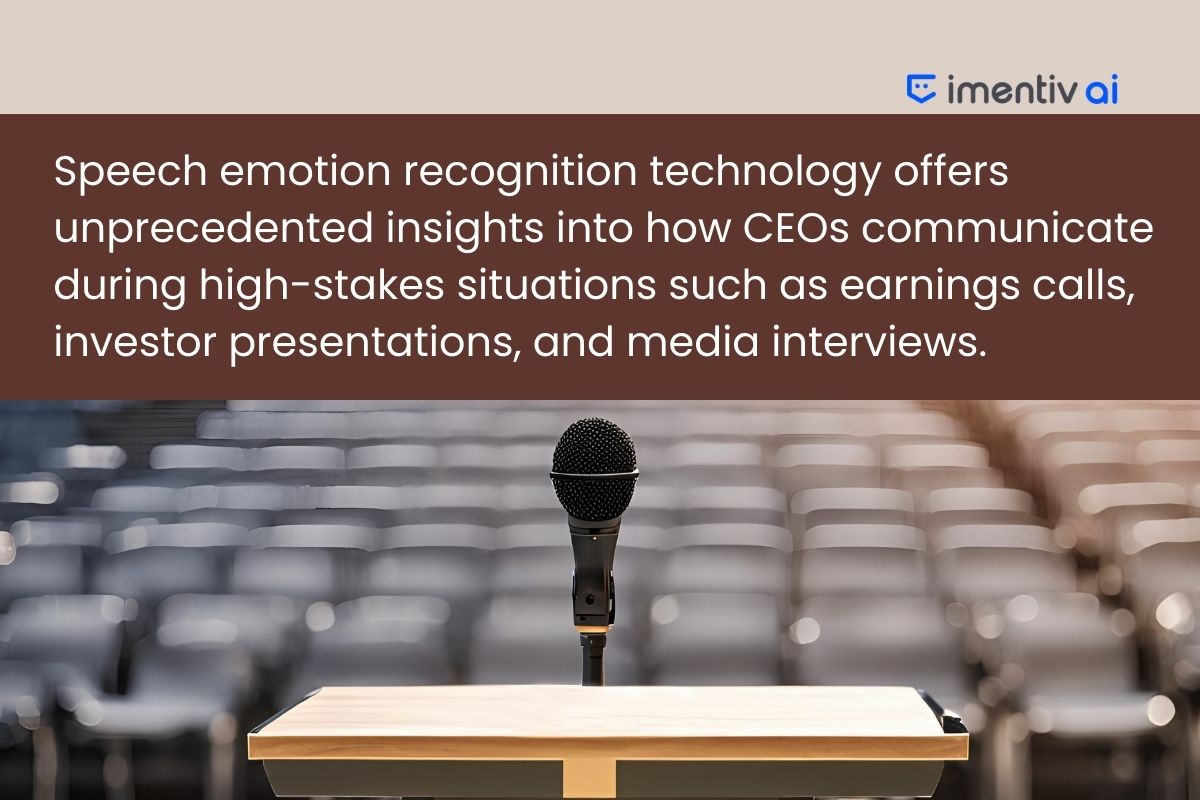 imentiv ai

Speech emotion recognition technology offers unprecedented insights into how CEOs communicate during high-stakes situations such as earnings calls, investor presentations, and media interviews.